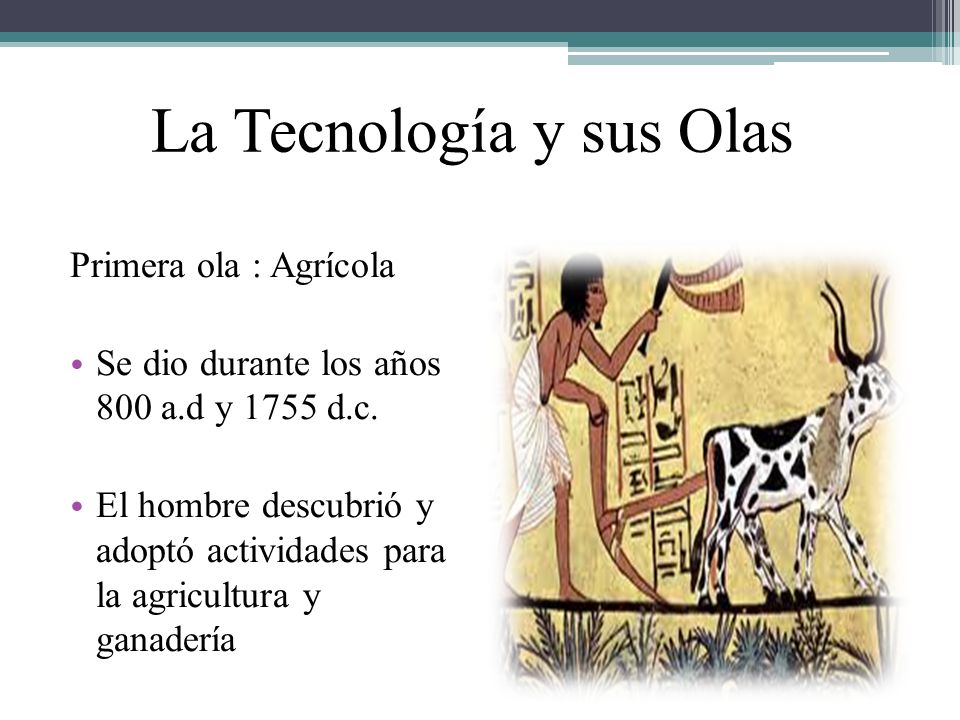 La Tecnología y sus Olas

Primera ola : Agrícola

• Se dio durante los años 800 a.d y 1755 d.c.

• El hombre descubrió y adoptó actividades para la agricultura y ganadería